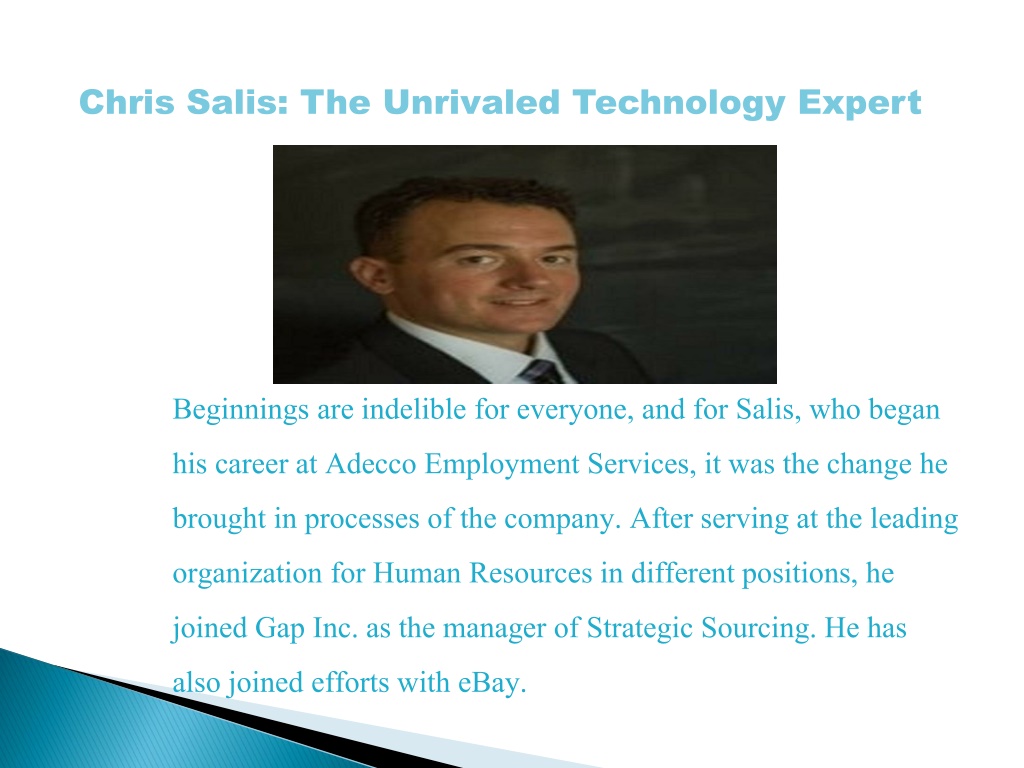 Chris Salis: The Unrivaled Technology Expert

Beginnings are indelible for everyone, and for Salis, who began his career at Adecco Employment Services, it was the change he brought in processes of the company. After serving at the leading organization for Human Resources in different positions, he joined Gap Inc. as the manager of Strategic Sourcing. He has also joined efforts with eBay.